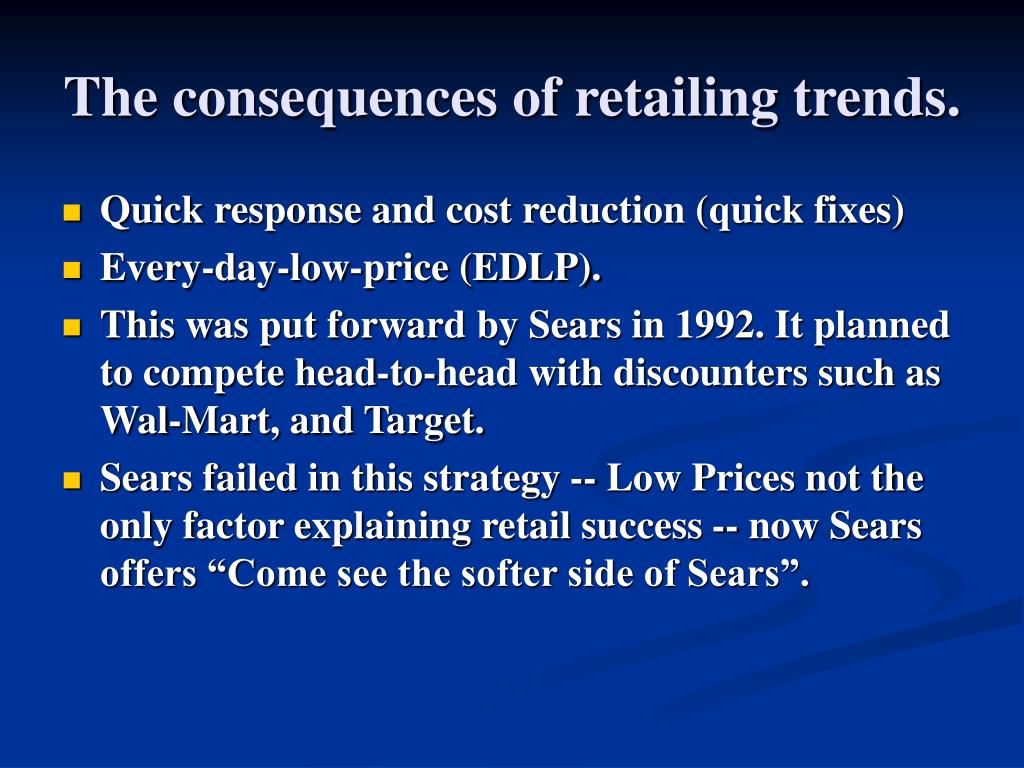 The consequences of retailing trends.

- Quick response and cost reduction (quick fixes)
- Every-day-low-price (EDLP).
- This was put forward by Sears in 1992. It planned to compete head-to-head with discounters such as Wal-Mart, and Target.
- Sears failed in this strategy -- Low Prices not the only factor explaining retail success -- now Sears offers “Come see the softer side of Sears”.